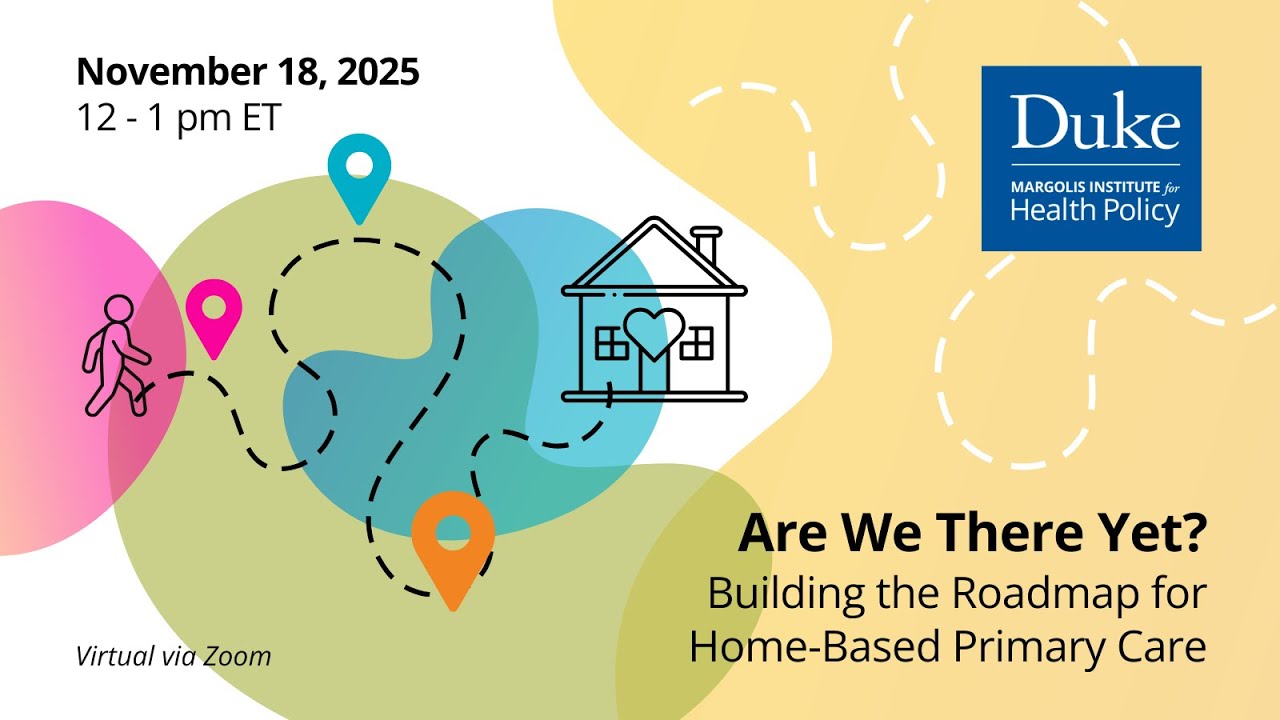 November 18, 2025
12 - 1 pm ET

Duke
MARGOLIS INSTITUTE for
Health Policy

Are We There Yet?
Building the Roadmap for Home-Based Primary Care

Virtual via Zoom